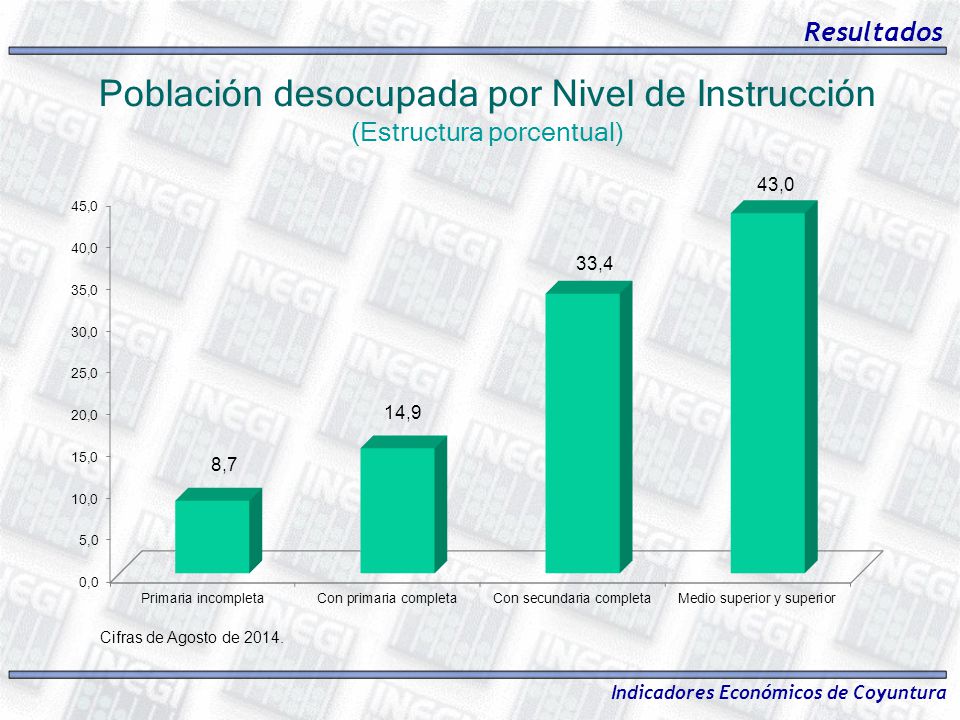 Resultados

Población desocupada por Nivel de Instrucción
(Estructura porcentual)

45,0
40,0
35,0
30,0
25,0
20,0
15,0
10,0
5,0
0,0

8,7
14,9
33,4
43,0

Primaria incompleta
Con primaria completa
Con secundaria completa
Medio superior y superior

Cifras de Agosto de 2014.

Indicadores Económicos de Coyuntura